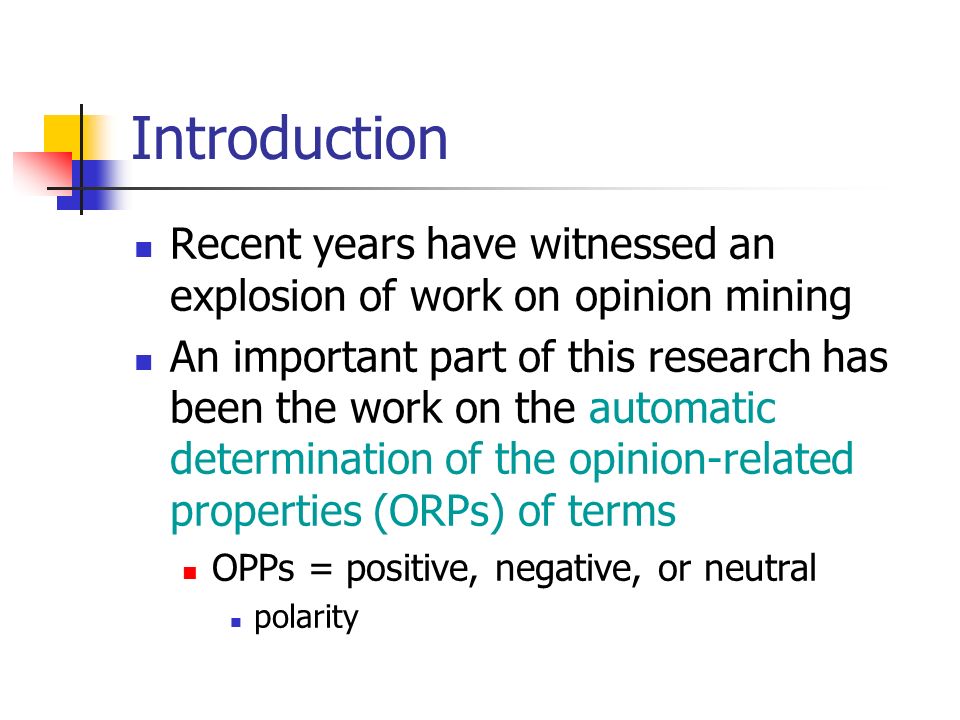 Introduction

Recent years have witnessed an explosion of work on opinion mining

An important part of this research has been the work on the automatic determination of the opinion-related properties (ORPs) of terms

OPPs = positive, negative, or neutral

polarity